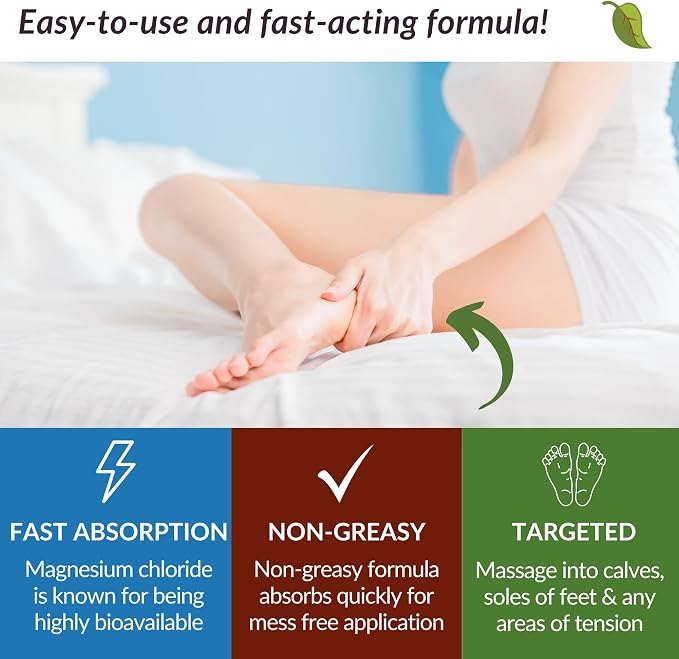 Easy-to-use and fast-acting formula!

FAST ABSORPTION
Magnesium chloride is known for being highly bioavailable

NON-GREASY
Non-greasy formula absorbs quickly for mess free application

TARGETED
Massage into calves, soles of feet & any areas of tension